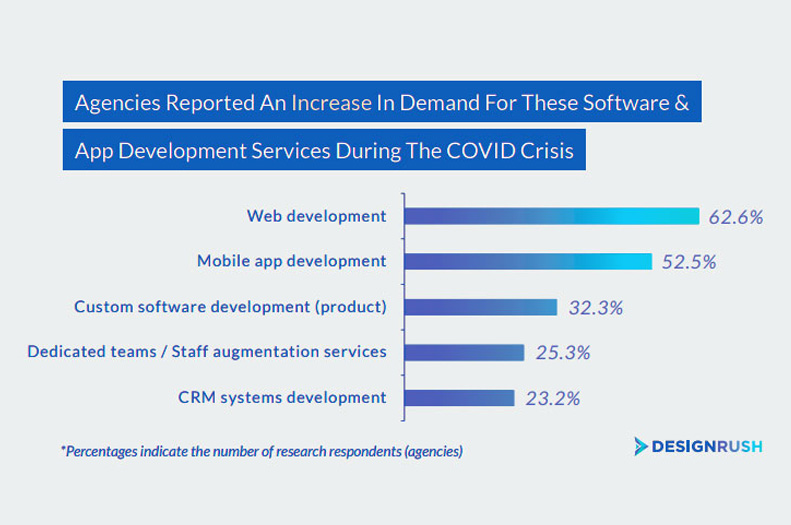 Agencies Reported An Increase In Demand For These Software & App Development Services During The COVID Crisis

Web development 62.6%
Mobile app development 52.5%
Custom software development (product) 32.3%
Dedicated teams / Staff augmentation services 25.3%
CRM systems development 23.2%

*Percentages indicate the number of research respondents (agencies)

DESIGNRUSH